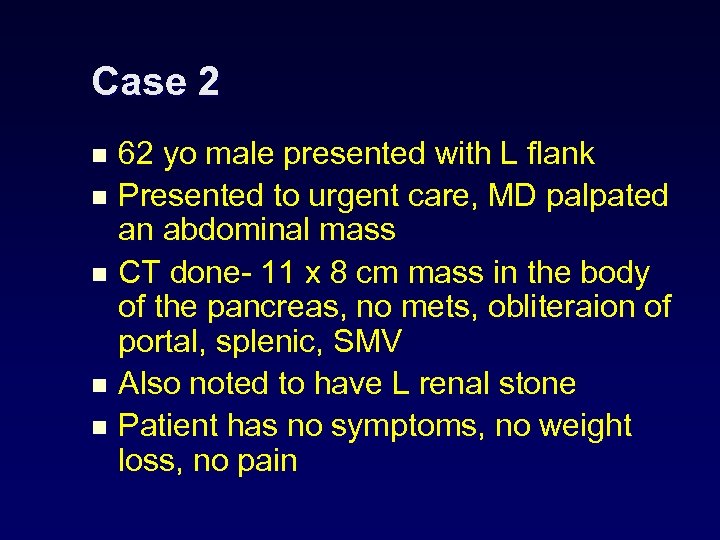 Case 2

- 62 yo male presented with L flank
- Presented to urgent care, MD palpated an abdominal mass
- CT done- 11 x 8 cm mass in the body of the pancreas, no mets, obliteraion of portal, splenic, SMV
- Also noted to have L renal stone
- Patient has no symptoms, no weight loss, no pain